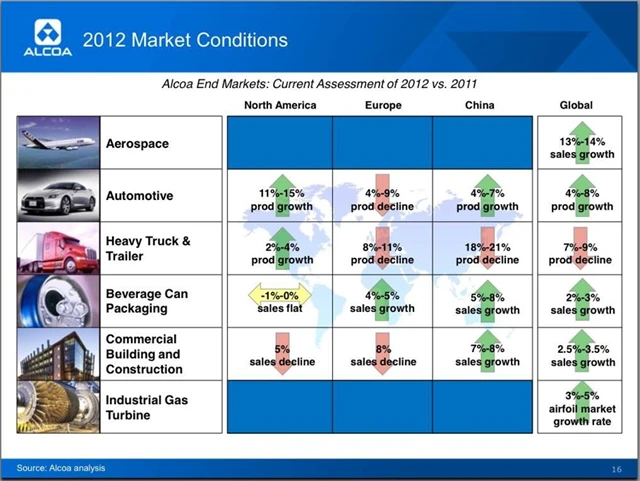 ALCOA

2012 Market Conditions

Alcoa End Markets: Current Assessment of 2012 vs. 2011

| | North America | Europe | China | Global |
|---|---|---|---|---|
| Aerospace | | | | 13%-14% sales growth |
| Automotive | 11%-15% prod growth | 4%-9% prod decline | 4%-7% prod growth | 4%-8% prod growth |
| Heavy Truck & Trailer | 2%-4% prod growth | 8%-11% prod decline | 18%-21% prod decline | 7%-9% prod decline |
| Beverage Can Packaging | -1%-0% sales flat | 4%-5% sales growth | 5%-8% sales growth | 2%-3% sales growth |
| Commercial Building and Construction | 5% sales decline | 8% sales decline | 7%-8% sales growth | 2.5%-3.5% sales growth |
| Industrial Gas Turbine | | | | 3%-5% airfoil market growth rate |

Source: Alcoa analysis

16